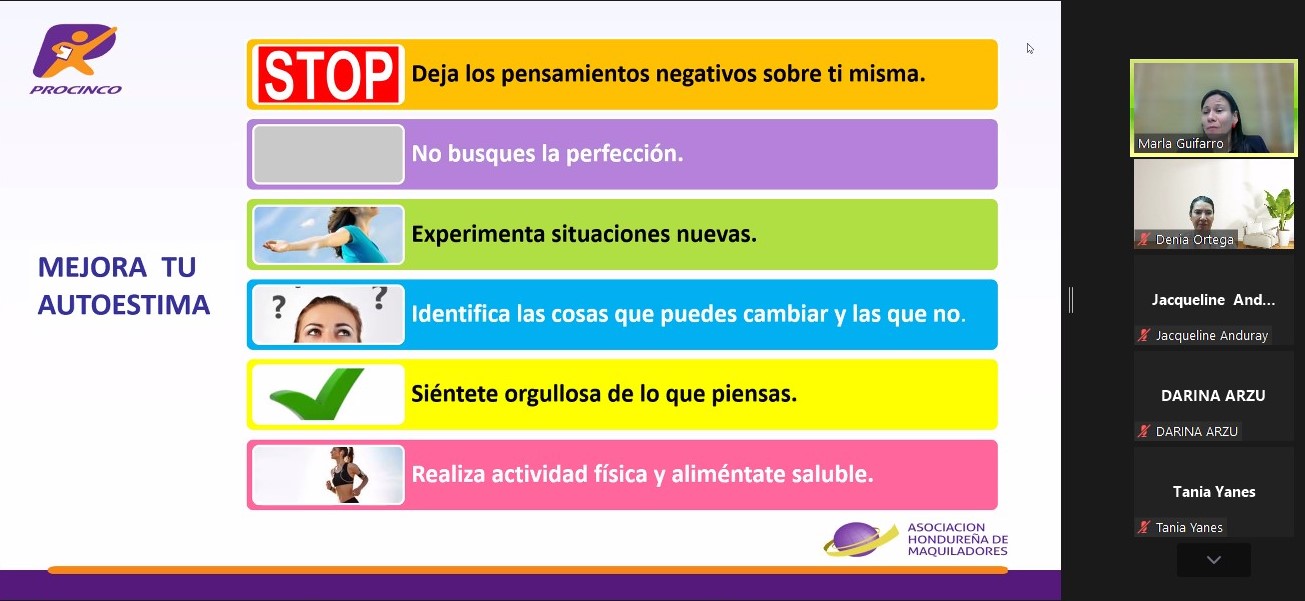 PROCINCO

MEJORA TU AUTOESTIMA

STOP Deja los pensamientos negativos sobre ti misma.

No busques la perfección.

Experimenta situaciones nuevas.

? ? Identifica las cosas que puedes cambiar y las que no.

Siéntete orgullosa de lo que piensas.

Realiza actividad física y aliméntate saluble.

ASOCIACION HONDUREÑA DE MAQUILADORES

Marla Guifarro

Denia Ortega

Jacqueline And...

Jacqueline Anduray

DARINA ARZU

DARINA ARZU

Tania Yanes

Tania Yanes